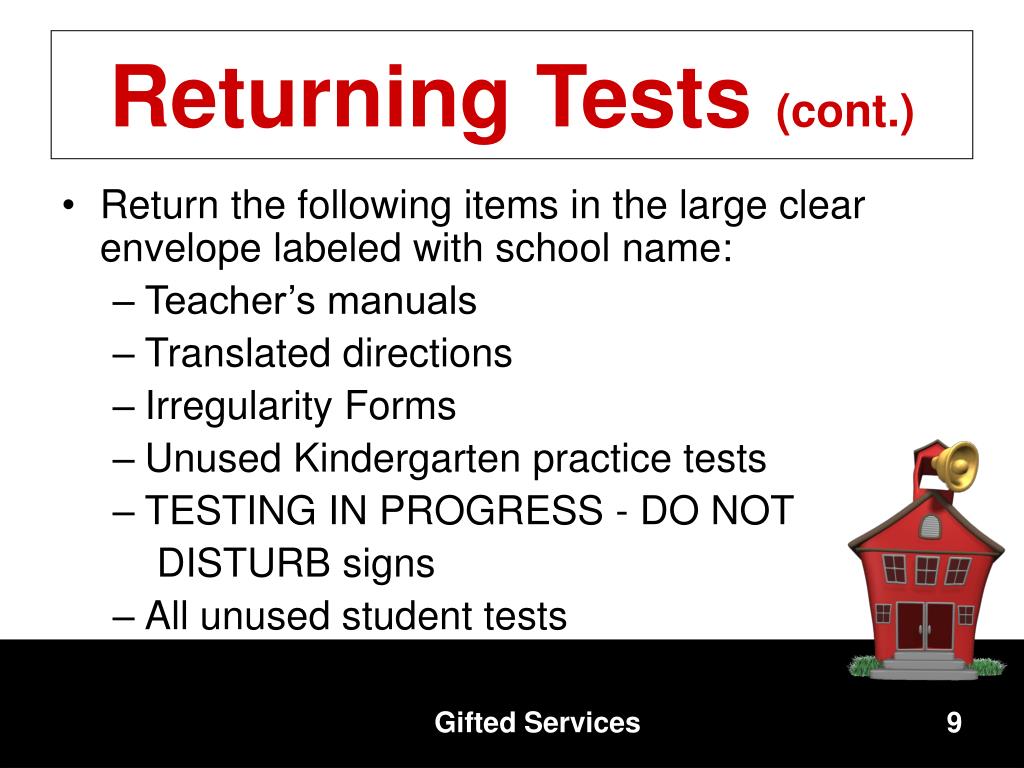 Returning Tests (cont.)

• Return the following items in the large clear envelope labeled with school name:
– Teacher’s manuals
– Translated directions
– Irregularity Forms
– Unused Kindergarten practice tests
– TESTING IN PROGRESS - DO NOT DISTURB signs
– All unused student tests

Gifted Services

9